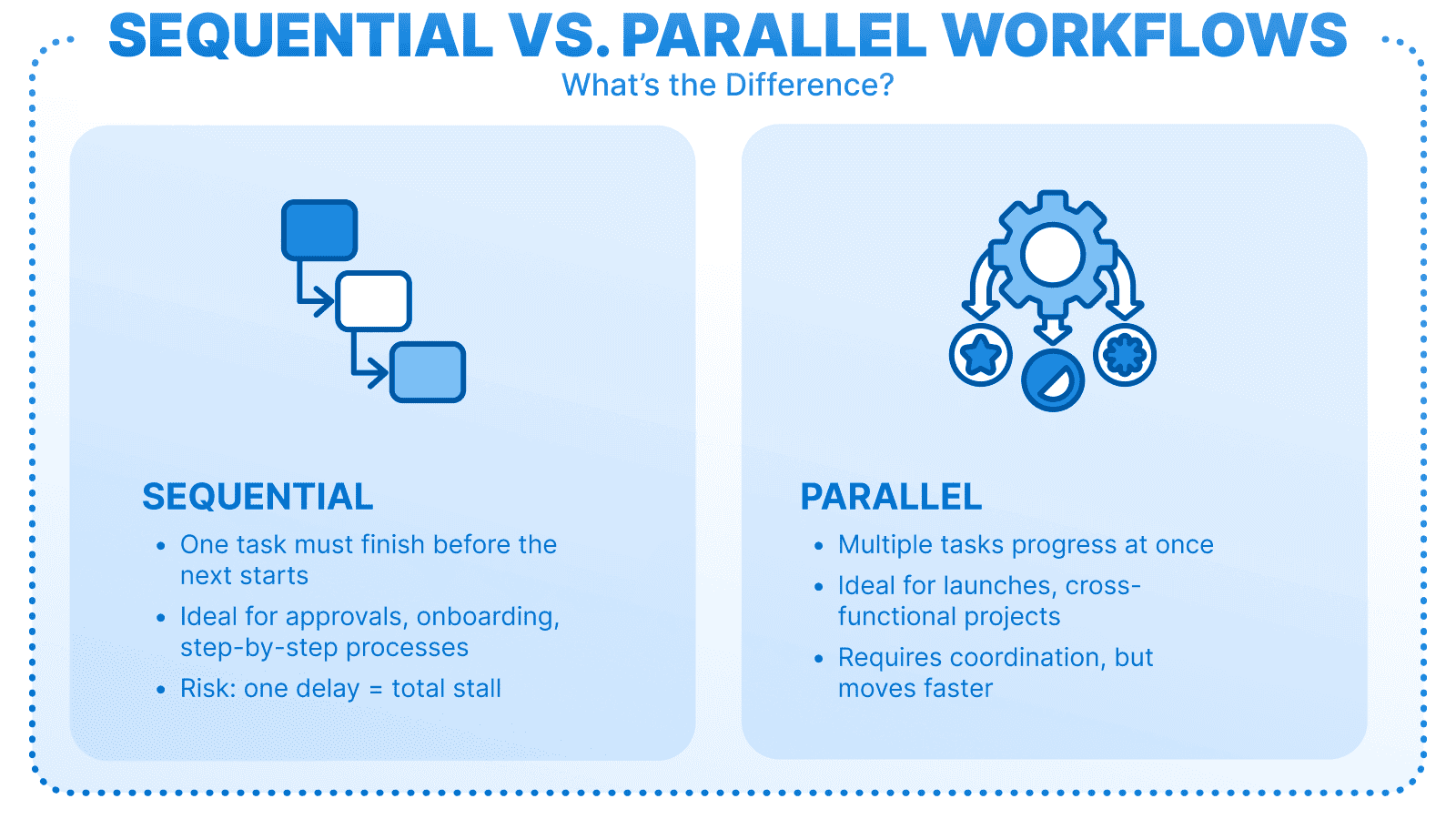 SEQUENTIAL VS. PARALLEL WORKFLOWS
What's the Difference?

SEQUENTIAL
• One task must finish before the next starts
• Ideal for approvals, onboarding, step-by-step processes
• Risk: one delay = total stall

PARALLEL
• Multiple tasks progress at once
• Ideal for launches, cross-functional projects
• Requires coordination, but moves faster